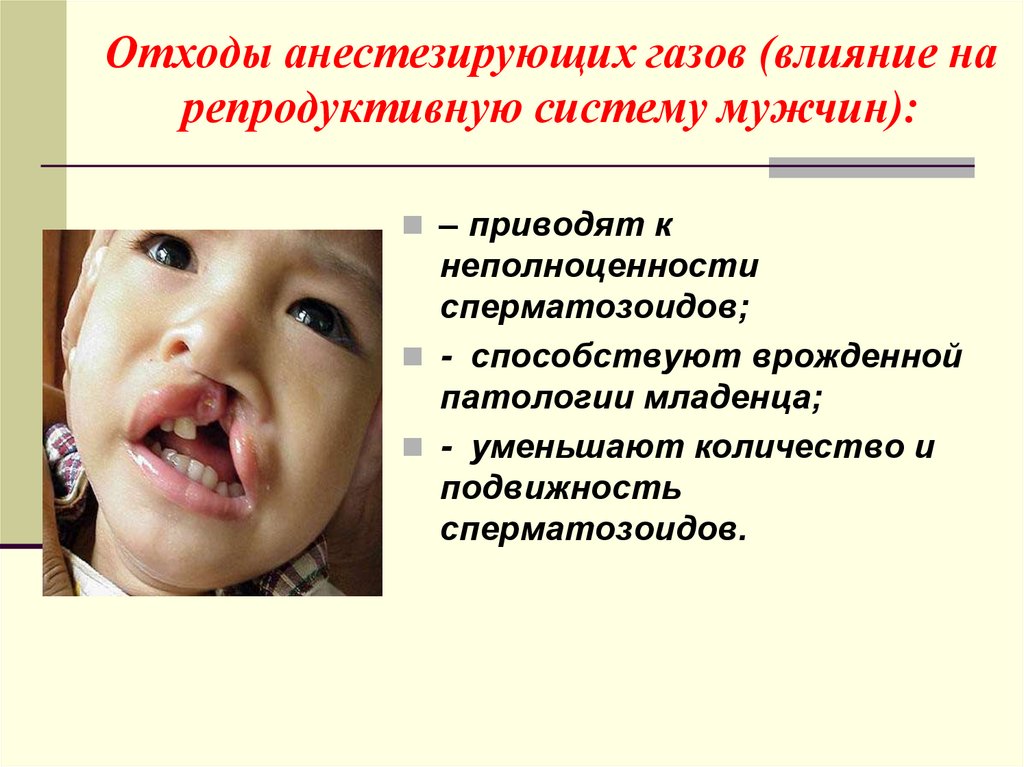 Отходы анестезирующих газов (влияние на репродуктивную систему мужчин):

– приводят к неполноценности сперматозоидов;

- способствуют врожденной патологии младенца;

- уменьшают количество и подвижность сперматозоидов.